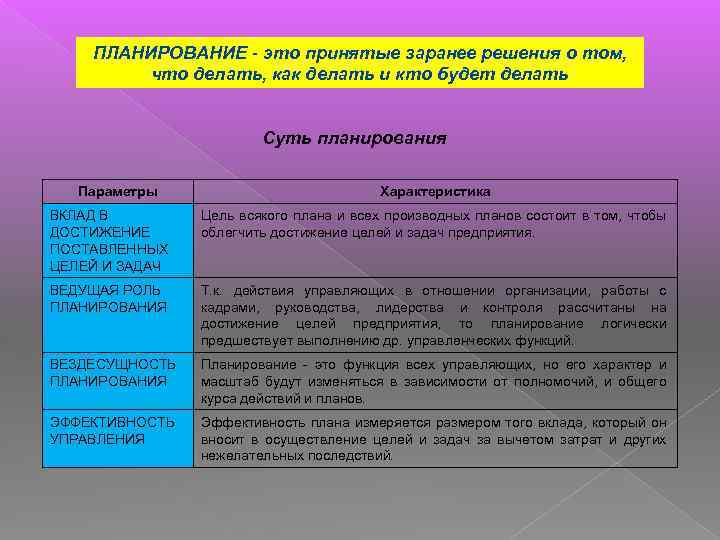 ПЛАНИРОВАНИЕ - это принятые заранее решения о том, что делать, как делать и кто будет делать

Суть планирования

| Параметры | Характеристика |
|---|---|
| ВКЛАД В ДОСТИЖЕНИЕ ПОСТАВЛЕННЫХ ЦЕЛЕЙ И ЗАДАЧ | Цель всякого плана и всех производных планов состоит в том, чтобы облегчить достижение целей и задач предприятия. |
| ВЕДУЩАЯ РОЛЬ ПЛАНИРОВАНИЯ | Т.к. действия управляющих в отношении организации, работы с кадрами, руководства, лидерства и контроля рассчитаны на достижение целей предприятия, то планирование логически предшествует выполнению др. управленческих функций. |
| ВЕЗДЕСУЩНОСТЬ ПЛАНИРОВАНИЯ | Планирование - это функция всех управляющих, но его характер и масштаб будут изменяться в зависимости от полномочий, и общего курса действий и планов. |
| ЭФФЕКТИВНОСТЬ УПРАВЛЕНИЯ | Эффективность плана измеряется размером того вклада, который он вносит в осуществление целей и задач за вычетом затрат и других нежелательных последствий. |